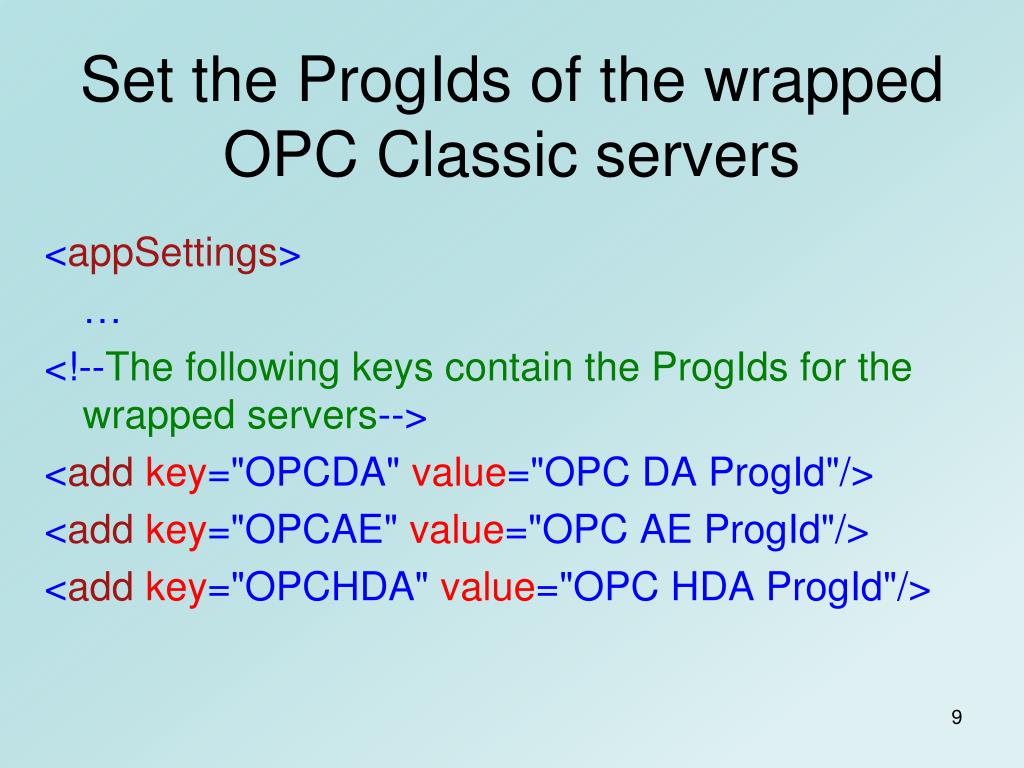 Set the ProgIds of the wrapped OPC Classic servers

<appSettings>

…

<!--The following keys contain the ProgIds for the wrapped servers-->

<add key="OPCDA" value="OPC DA ProgId"/>

<add key="OPCAE" value="OPC AE ProgId"/>

<add key="OPCHDA" value="OPC HDA ProgId"/>

9